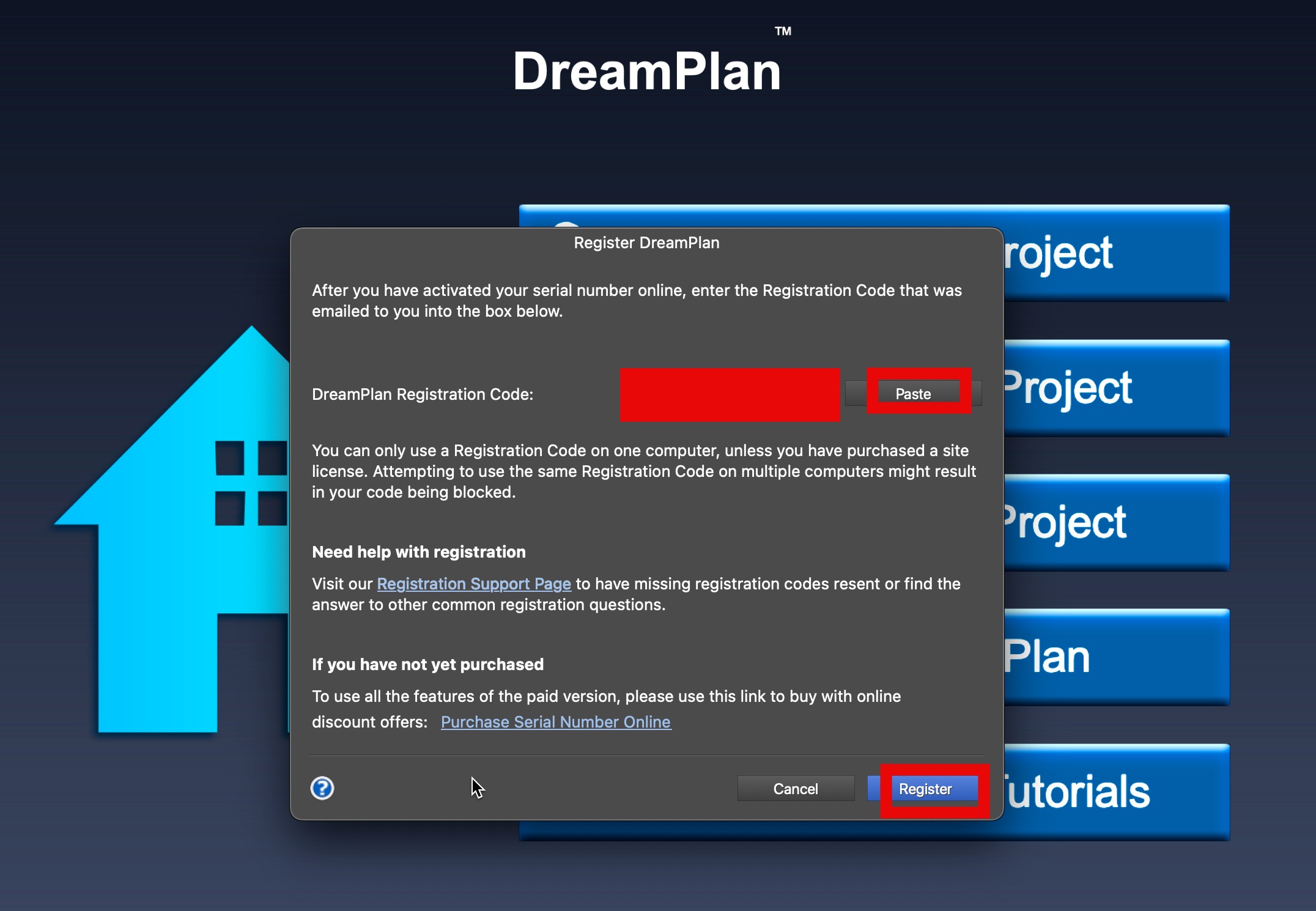 DreamPlan™

Register DreamPlan

After you have activated your serial number online, enter the Registration Code that was emailed to you into the box below.

DreamPlan Registration Code:

Paste

You can only use a Registration Code on one computer, unless you have purchased a site license. Attempting to use the same Registration Code on multiple computers might result in your code being blocked.

Need help with registration

Visit our Registration Support Page to have missing registration codes resent or find the answer to other common registration questions.

If you have not yet purchased

To use all the features of the paid version, please use this link to buy with online discount offers: Purchase Serial Number Online

?

Cancel

Register

roject

Project

Project

Plan

Tutorials